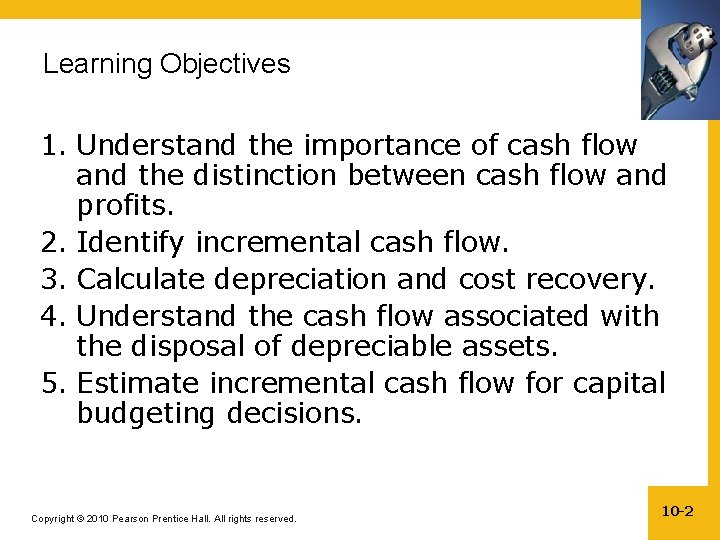 Learning Objectives

1. Understand the importance of cash flow and the distinction between cash flow and profits.
2. Identify incremental cash flow.
3. Calculate depreciation and cost recovery.
4. Understand the cash flow associated with the disposal of depreciable assets.
5. Estimate incremental cash flow for capital budgeting decisions.

Copyright © 2010 Pearson Prentice Hall. All rights reserved.

10-2